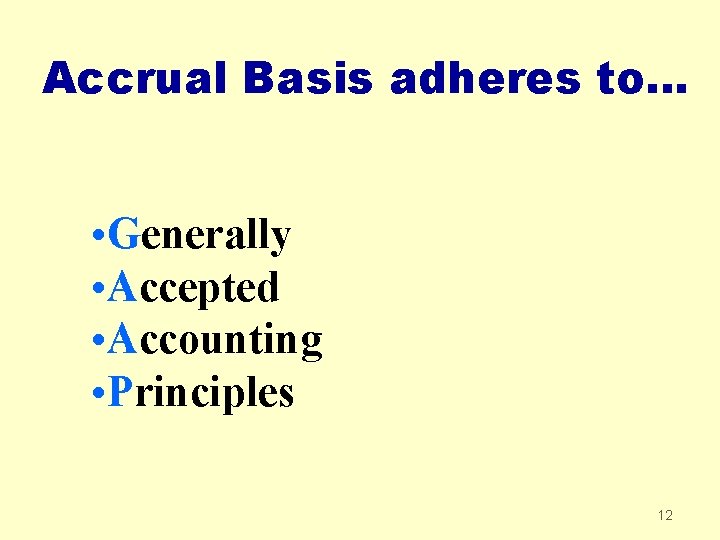 Accrual Basis adheres to…

•Generally
•Accepted
•Accounting
•Principles

12